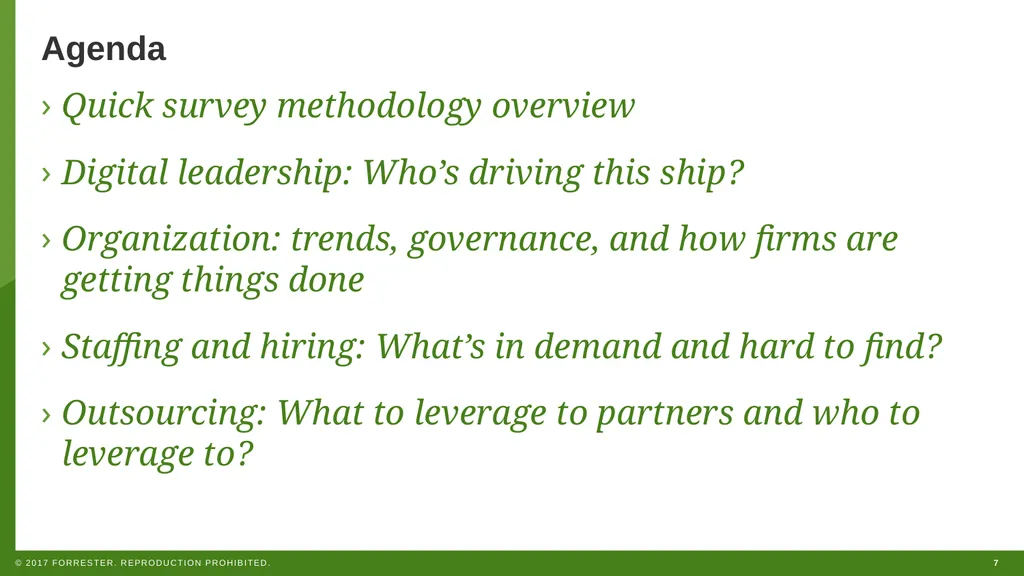 Agenda

› Quick survey methodology overview

› Digital leadership: Who’s driving this ship?

› Organization: trends, governance, and how firms are getting things done

› Staffing and hiring: What’s in demand and hard to find?

› Outsourcing: What to leverage to partners and who to leverage to?

© 2017 FORRESTER. REPRODUCTION PROHIBITED.

7